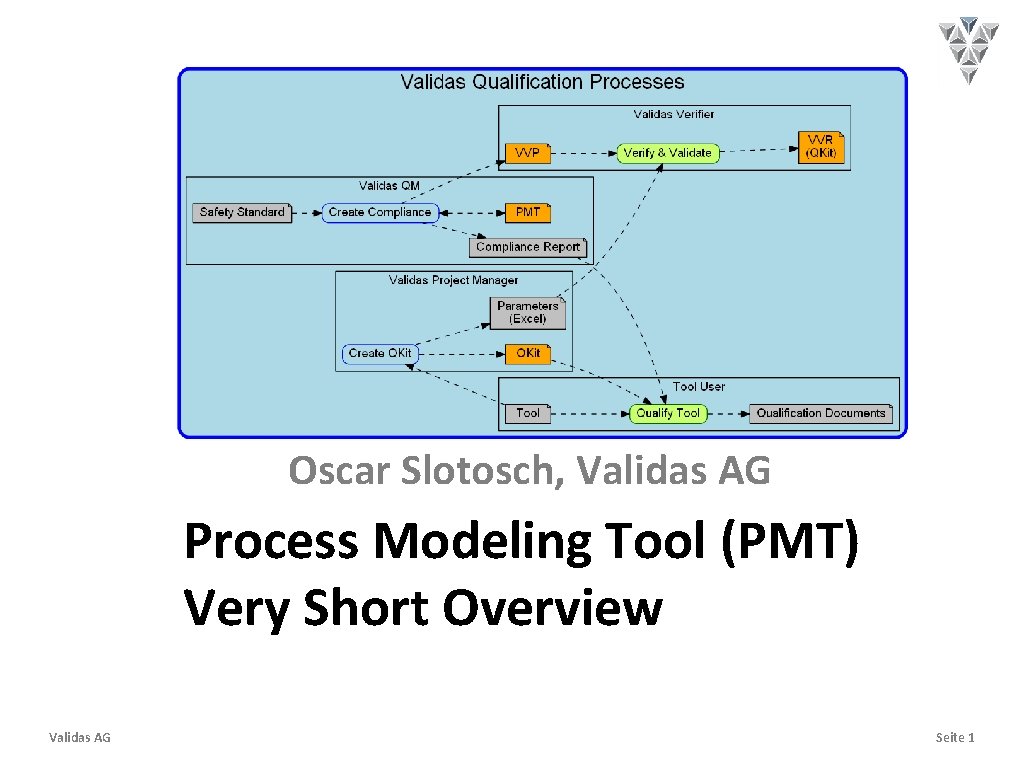 Validas Qualification Processes

Validas Verifier

VVP

Verify & Validate

VVR (QKit)

Validas QM

Safety Standard

Create Compliance

PMT

Compliance Report

Validas Project Manager

Parameters (Excel)

Create QKit

QKit

Tool User

Tool

Qualify Tool

Qualification Documents

Oscar Slotosch, Validas AG

Process Modeling Tool (PMT) Very Short Overview

Validas AG

Seite 1